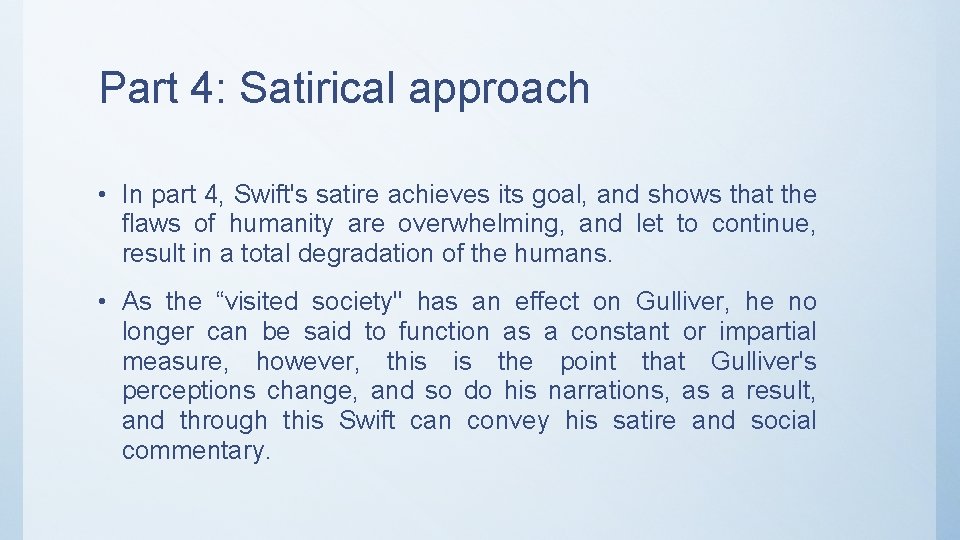 Part 4: Satirical approach

• In part 4, Swift's satire achieves its goal, and shows that the flaws of humanity are overwhelming, and let to continue, result in a total degradation of the humans.

• As the “visited society" has an effect on Gulliver, he no longer can be said to function as a constant or impartial measure, however, this is the point that Gulliver's perceptions change, and so do his narrations, as a result, and through this Swift can convey his satire and social commentary.